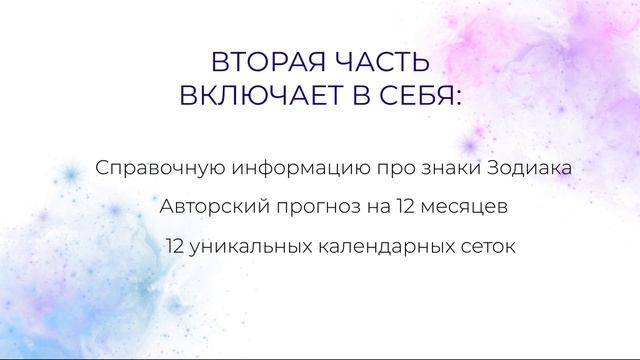 ВТОРАЯ ЧАСТЬ ВКЛЮЧАЕТ В СЕБЯ:

Справочную информацию про знаки Зодиака

Авторский прогноз на 12 месяцев

12 уникальных календарных сеток